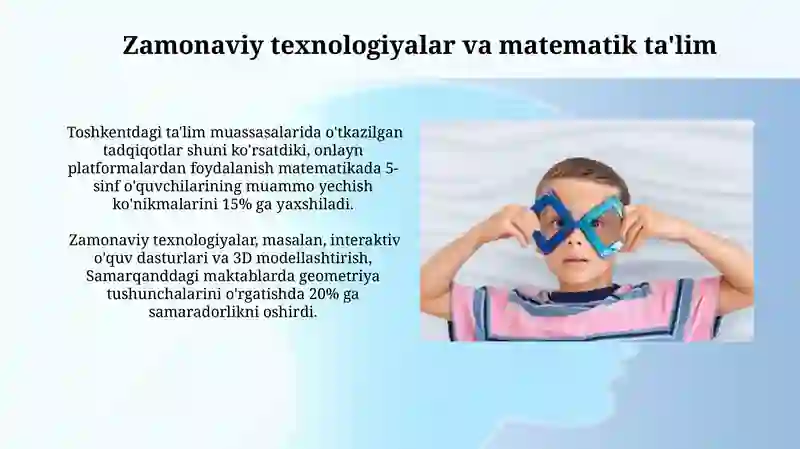 Zamonaviy texnologiyalar va matematik ta'lim

Toshkentdagi ta'lim muassasalarida o'tkazilgan tadqiqotlar shuni ko'rsatdiki, onlayn platformalardan foydalanish matematikada 5-sinf o'quvchilarining muammo yechish ko'nikmalarini 15% ga yaxshiladi.

Zamonaviy texnologiyalar, masalan, interaktiv o'quv dasturlari va 3D modellashtirish, Samarqanddagi maktablarda geometriya tushunchalarini o'rgatishda 20% ga samaradorlikni oshirdi.